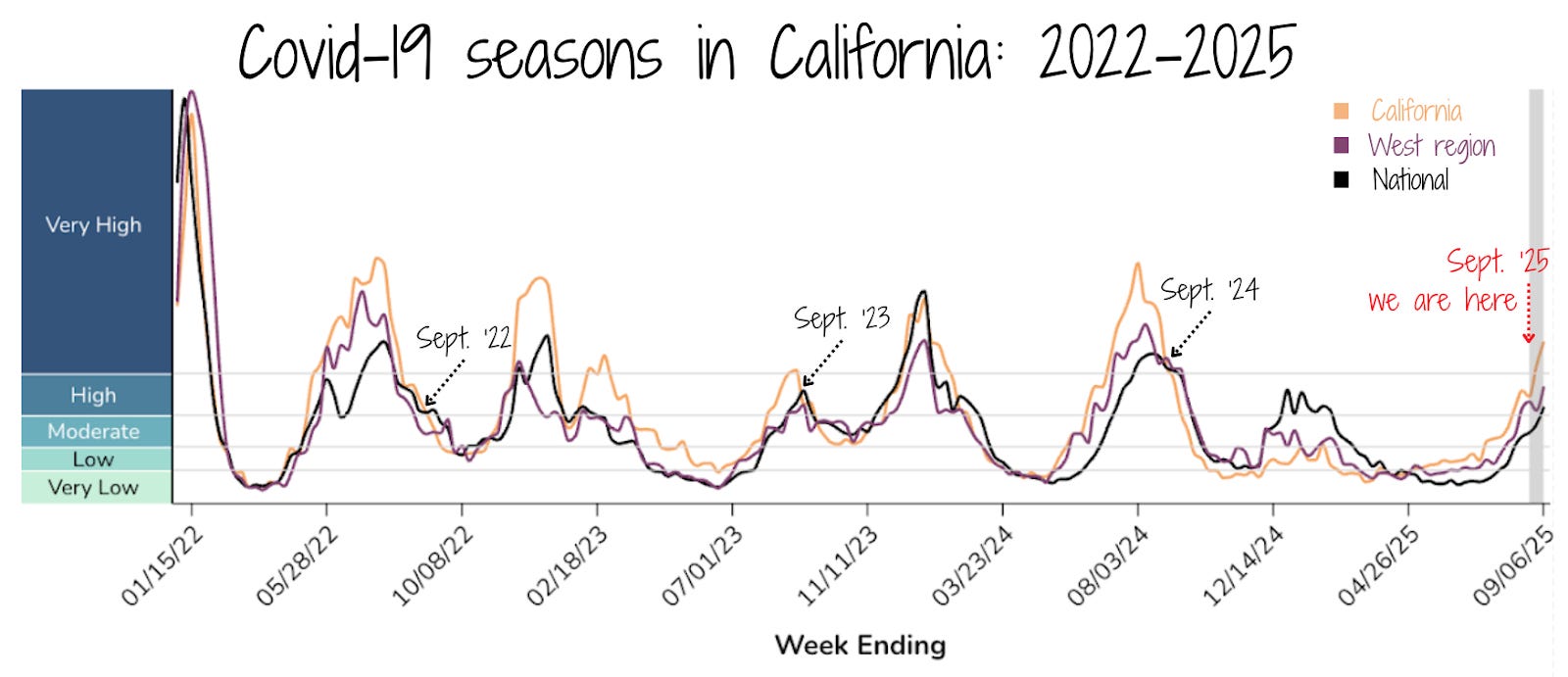 Covid-19 seasons in California: 2022-2025

California
West region
National

Very High
High
Moderate
Low
Very Low

Sept. '22
Sept. '23
Sept. '24
Sept. '25
we are here

01/15/22
05/28/22
10/08/22
02/18/23
07/01/23
11/11/23
03/23/24
08/03/24
12/14/24
04/26/25
09/06/25

Week Ending